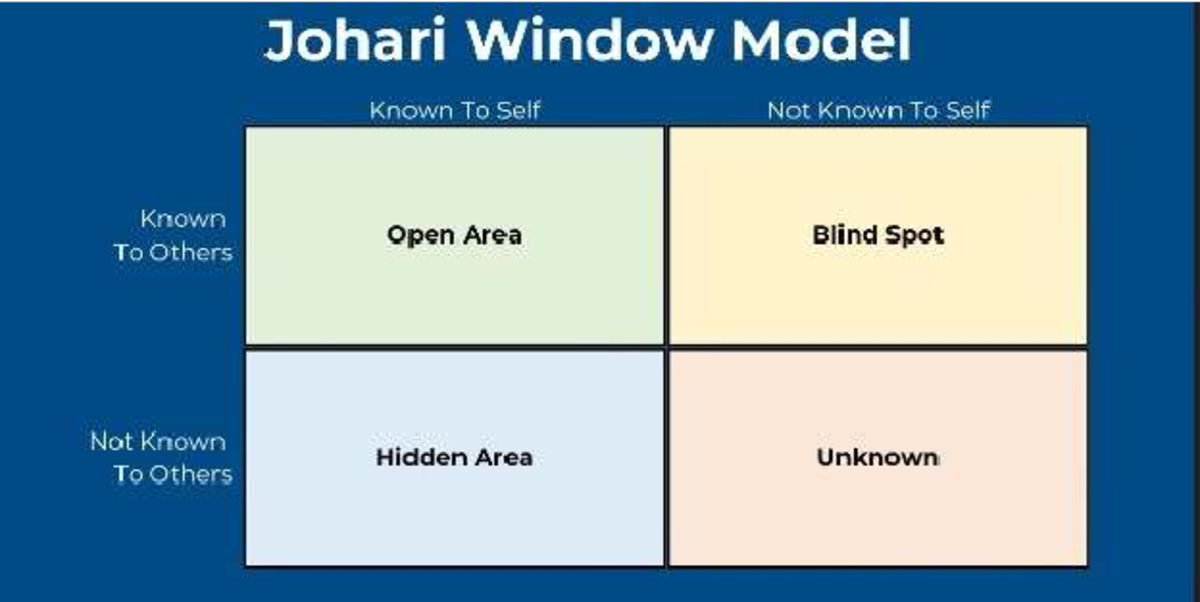 Johari Window Model

|  | Known To Self | Not Known To Self |
|---|---|---|
| Known To Others | Open Area | Blind Spot |
| Not Known To Others | Hidden Area | Unknown |